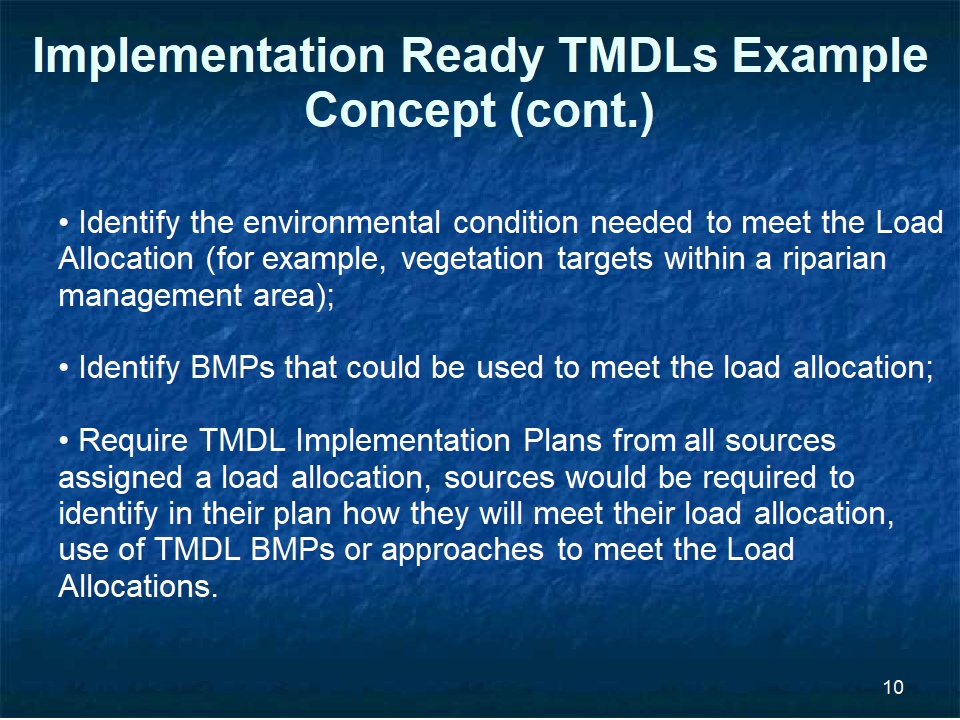 Implementation Ready TMDLs Example Concept (cont.)

• Identify the environmental condition needed to meet the Load Allocation (for example, vegetation targets within a riparian management area);

• Identify BMPs that could be used to meet the load allocation;

• Require TMDL Implementation Plans from all sources assigned a load allocation, sources would be required to identify in their plan how they will meet their load allocation, use of TMDL BMPs or approaches to meet the Load Allocations.

10